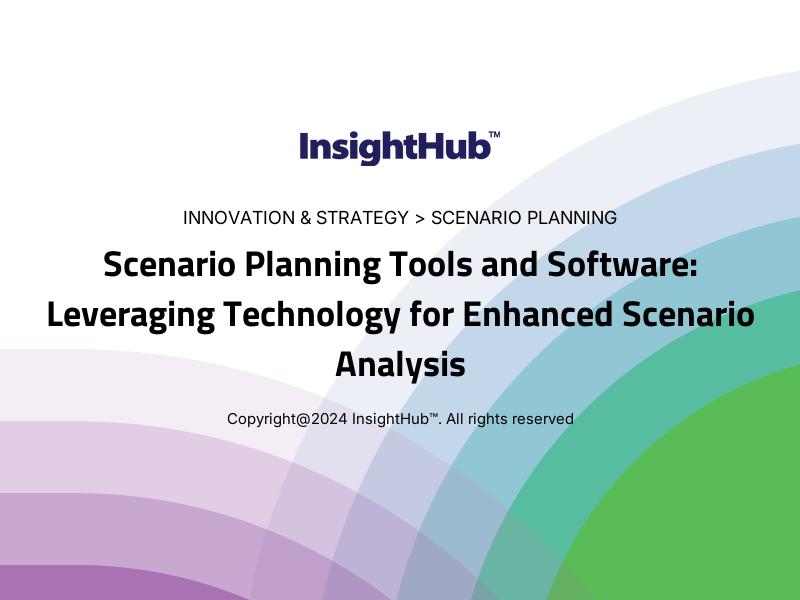 InsightHub™

INNOVATION & STRATEGY > SCENARIO PLANNING

Scenario Planning Tools and Software: Leveraging Technology for Enhanced Scenario Analysis

Copyright@2024 InsightHub™. All rights reserved